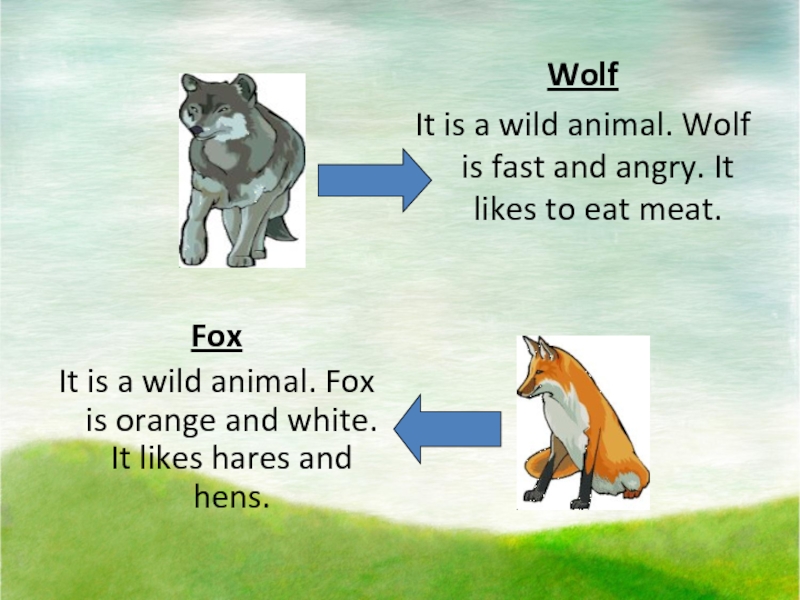 Wolf

It is a wild animal. Wolf is fast and angry. It likes to eat meat.

Fox

It is a wild animal. Fox is orange and white. It likes hares and hens.